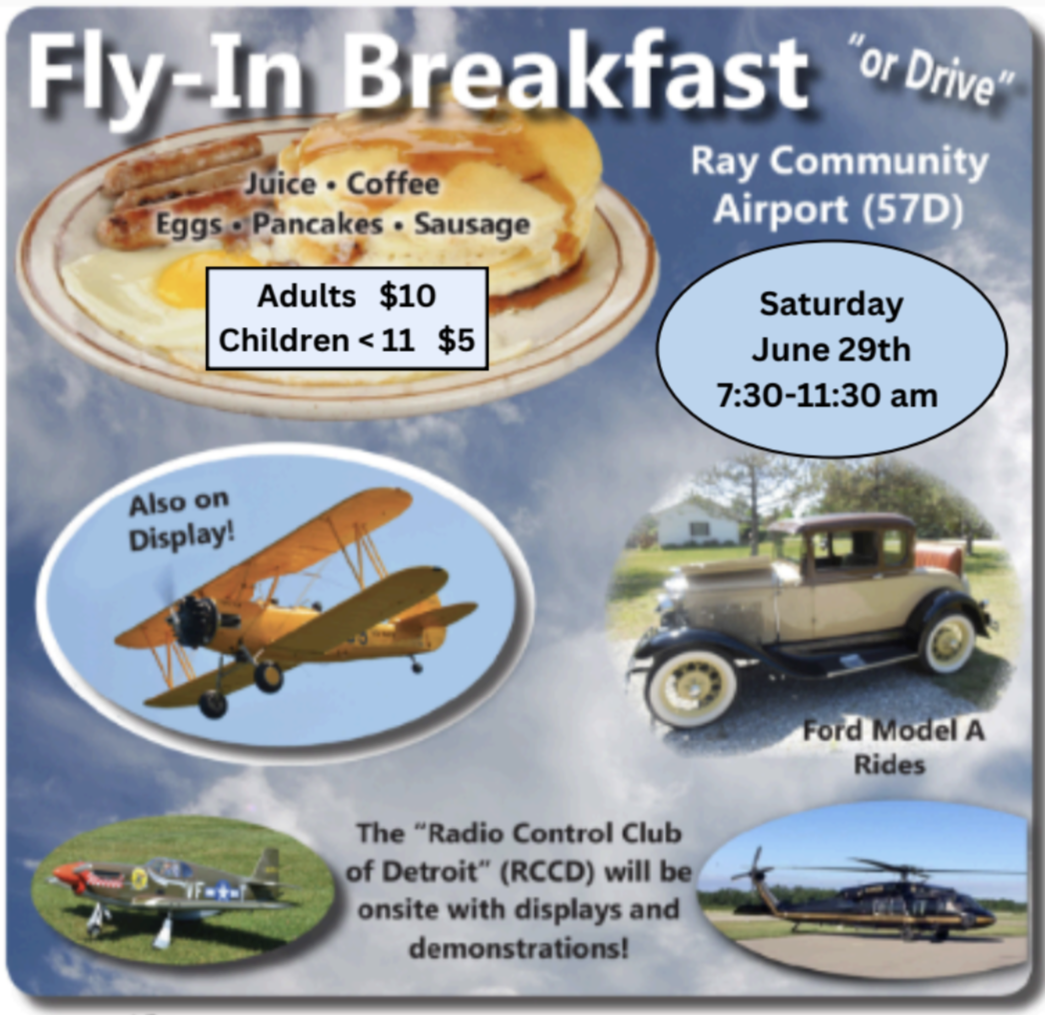 Fly-In Breakfast "or Drive"

Juice • Coffee
Eggs • Pancakes • Sausage

Adults $10
Children < 11 $5

Ray Community Airport (57D)

Saturday
June 29th
7:30-11:30 am

Also on Display!

Ford Model A Rides

The "Radio Control Club of Detroit" (RCCD) will be onsite with displays and demonstrations!